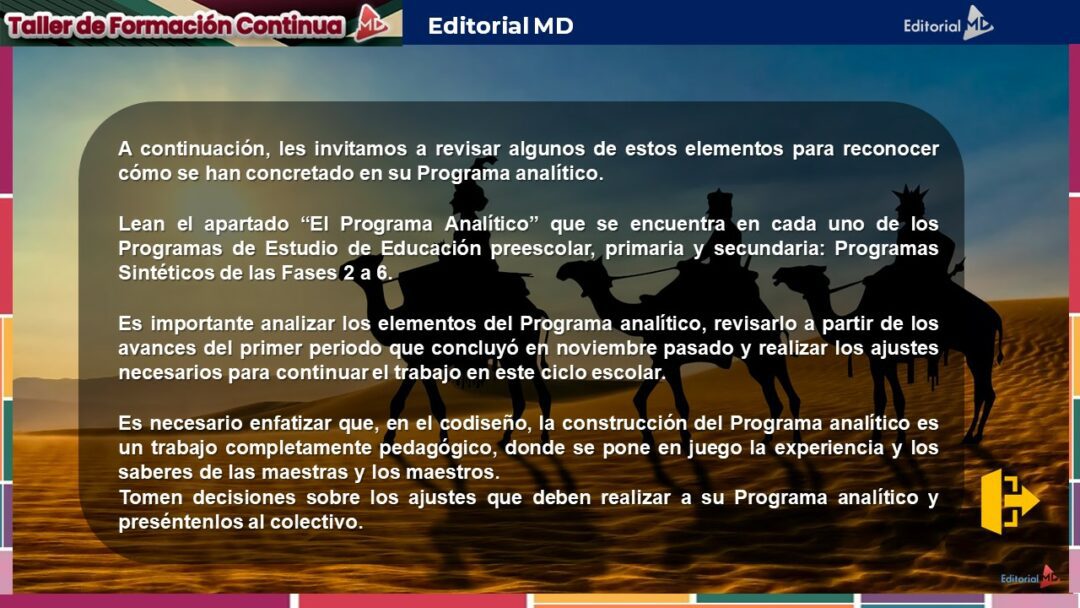 Taller de Formación Continua MD

Editorial MD

Editorial MD

A continuación, les invitamos a revisar algunos de estos elementos para reconocer cómo se han concretado en su Programa analítico.

Lean el apartado “El Programa Analítico” que se encuentra en cada uno de los Programas de Estudio de Educación preescolar, primaria y secundaria: Programas Sintéticos de las Fases 2 a 6.

Es importante analizar los elementos del Programa analítico, revisarlo a partir de los avances del primer periodo que concluyó en noviembre pasado y realizar los ajustes necesarios para continuar el trabajo en este ciclo escolar.

Es necesario enfatizar que, en el codiseño, la construcción del Programa analítico es un trabajo completamente pedagógico, donde se pone en juego la experiencia y los saberes de las maestras y los maestros.
Tomen decisiones sobre los ajustes que deben realizar a su Programa analítico y preséntenlos al colectivo.

Editorial MD